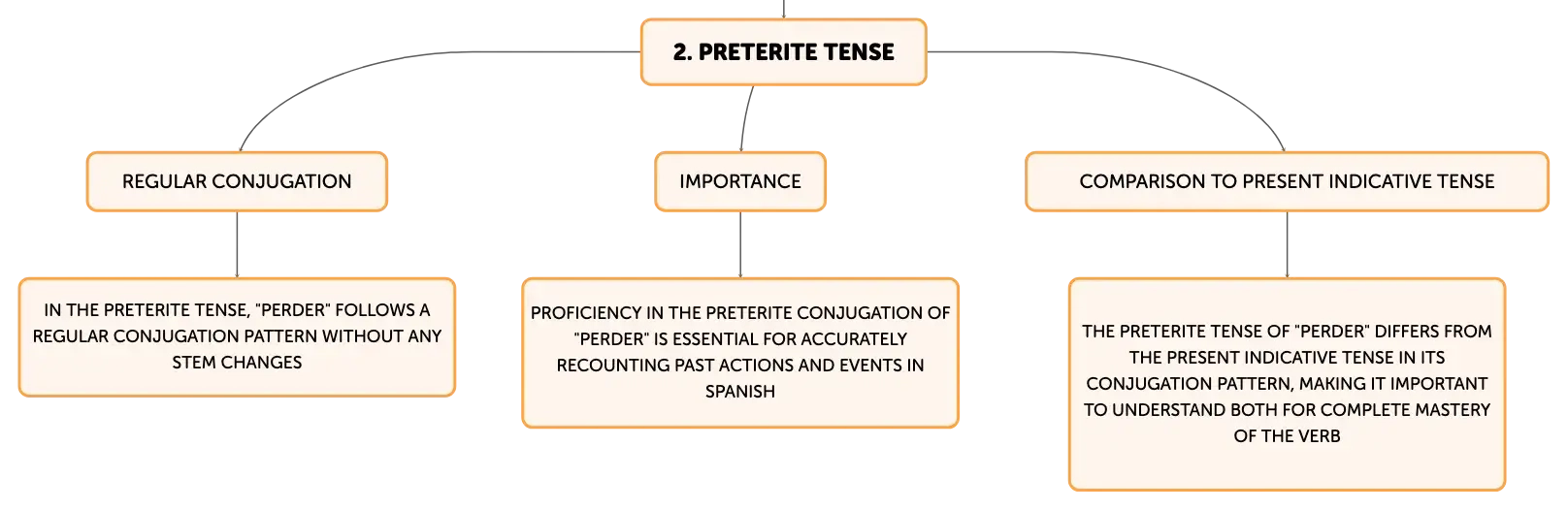 2. PRETERITE TENSE

REGULAR CONJUGATION

IN THE PRETERITE TENSE, "PERDER" FOLLOWS A REGULAR CONJUGATION PATTERN WITHOUT ANY STEM CHANGES

IMPORTANCE

PROFICIENCY IN THE PRETERITE CONJUGATION OF "PERDER" IS ESSENTIAL FOR ACCURATELY RECOUNTING PAST ACTIONS AND EVENTS IN SPANISH

COMPARISON TO PRESENT INDICATIVE TENSE

THE PRETERITE TENSE OF "PERDER" DIFFERS FROM THE PRESENT INDICATIVE TENSE IN ITS CONJUGATION PATTERN, MAKING IT IMPORTANT TO UNDERSTAND BOTH FOR COMPLETE MASTERY OF THE VERB